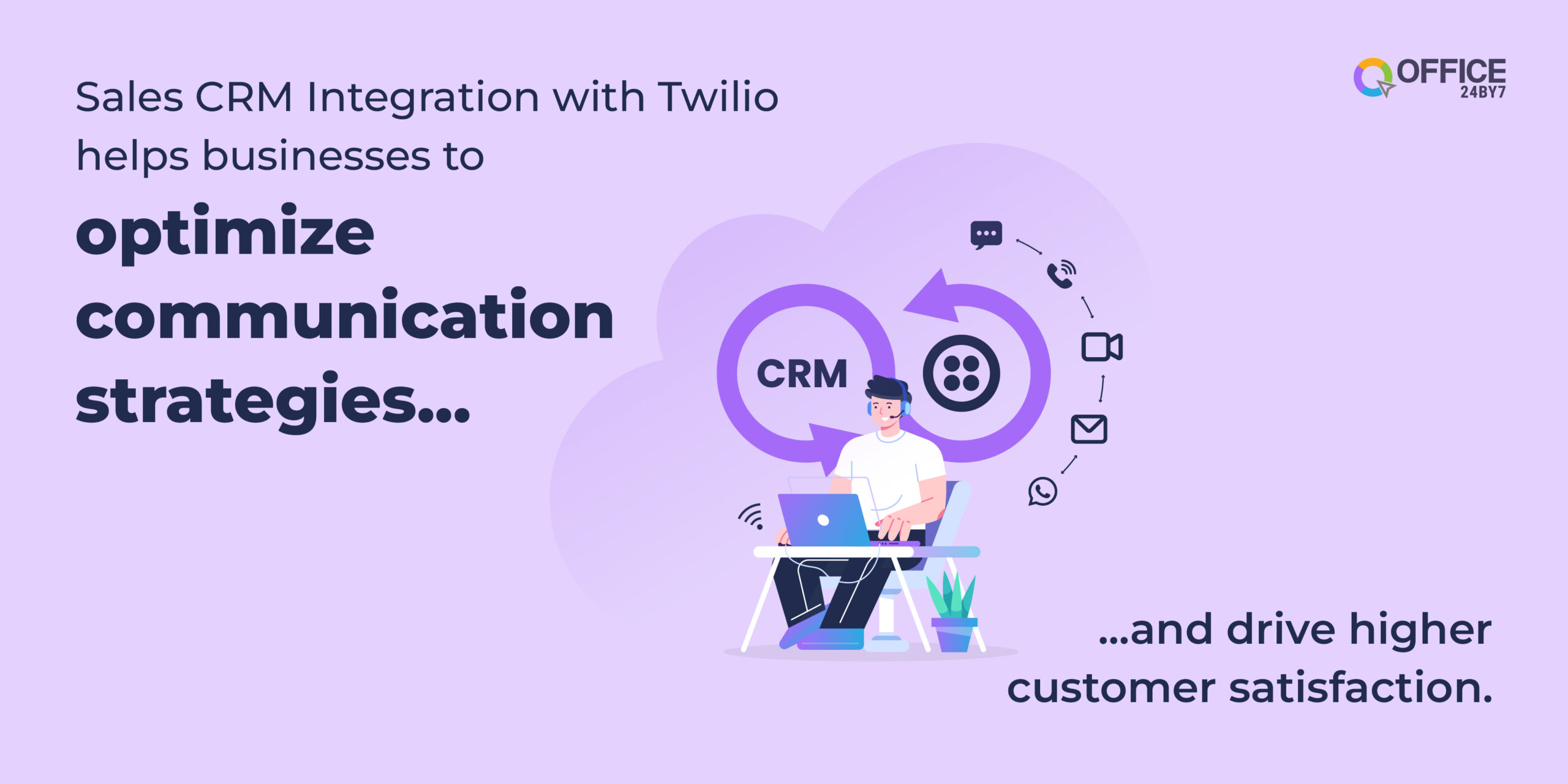 Sales CRM Integration with Twilio helps businesses to

optimize communication strategies...

OFFICE 24BY7

CRM

...and drive higher customer satisfaction.